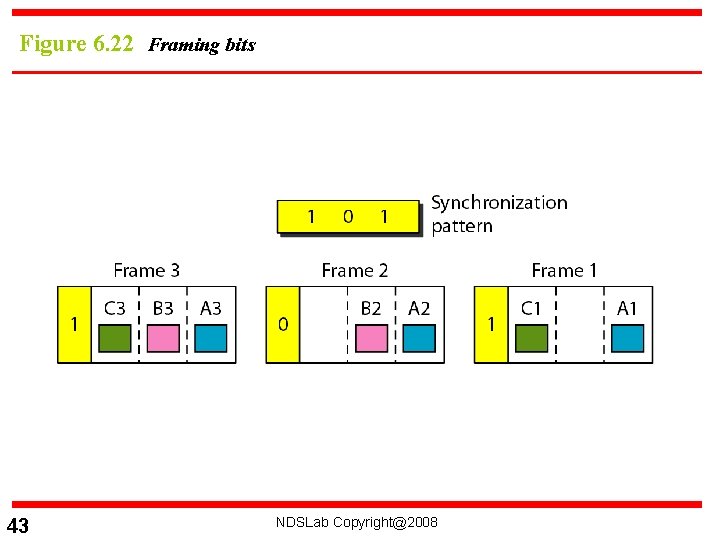 Figure 6.22 Framing bits

1 0 1 Synchronization pattern

Frame 3
1 C3 B3 A3

Frame 2
0 B2 A2

Frame 1
1 C1 A1

43 NDSLab Copyright@2008